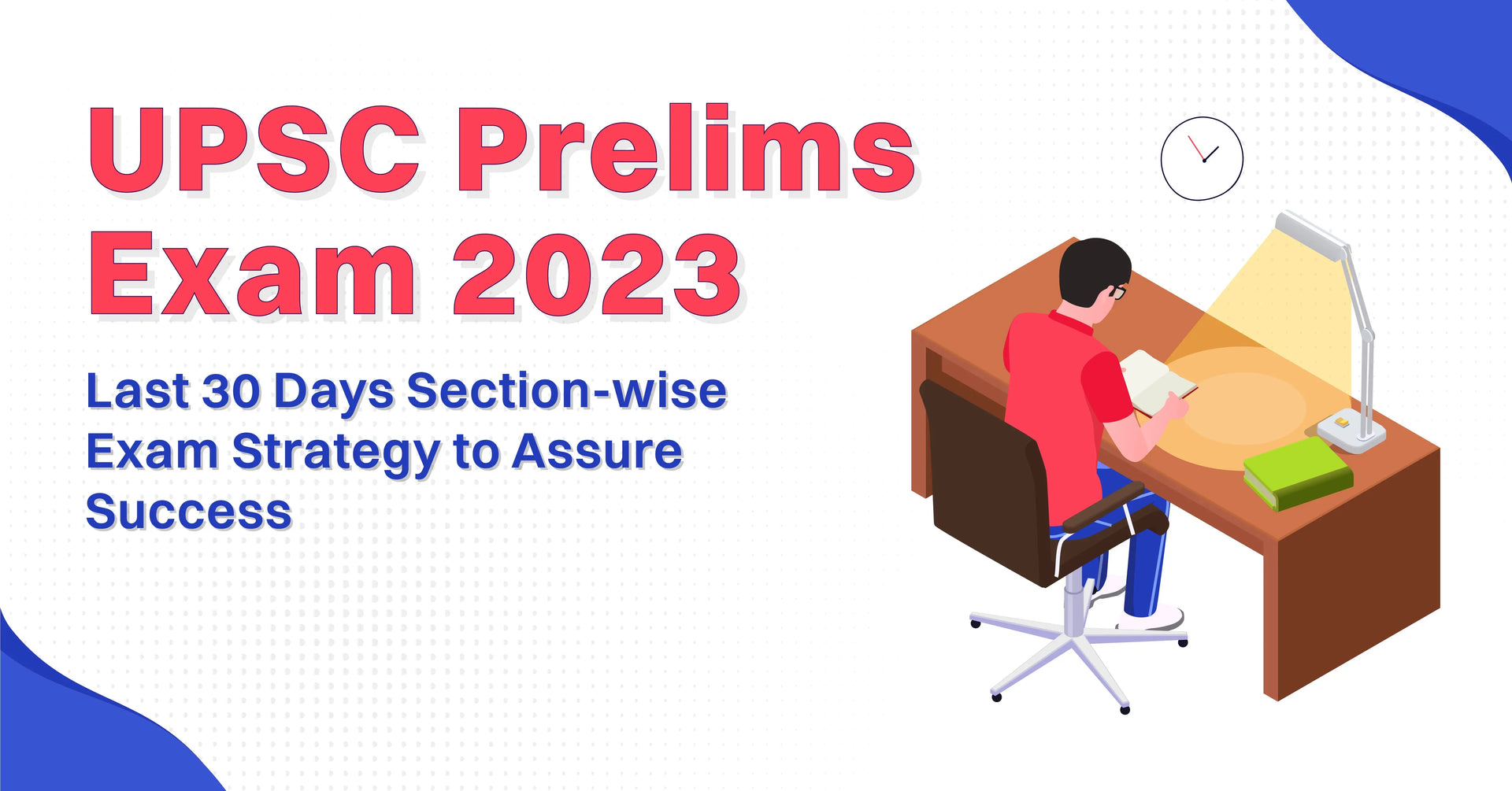 UPSC Prelims Exam 2023

Last 30 Days Section-wise Exam Strategy to Assure Success